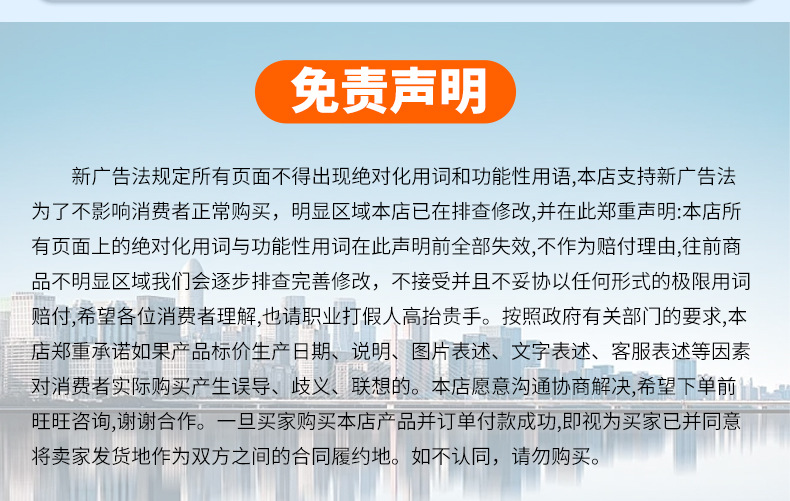 免责声明

新广告法规定所有页面不得出现绝对化用词和功能性用语,本店支持新广告法为了不影响消费者正常购买，明显区域本店已在排查修改,并在此郑重声明:本店所有页面上的绝对化用词与功能性用词在此声明前全部失效,不作为赔付理由,往前商品不明显区域我们会逐步排查完善修改，不接受并且不妥协以任何形式的极限用词赔付,希望各位消费者理解,也请职业打假人高抬贵手。按照政府有关部门的要求,本店郑重承诺如果产品标价生产日期、说明、图片表述、文字表述、客服表述等因素对消费者实际购买产生误导、歧义、联想的。本店愿意沟通协商解决,希望下单前旺旺咨询,谢谢合作。一旦买家购买本店产品并订单付款成功,即视为买家已并同意将卖家发货地作为双方之间的合同履约地。如不认同，请勿购买。